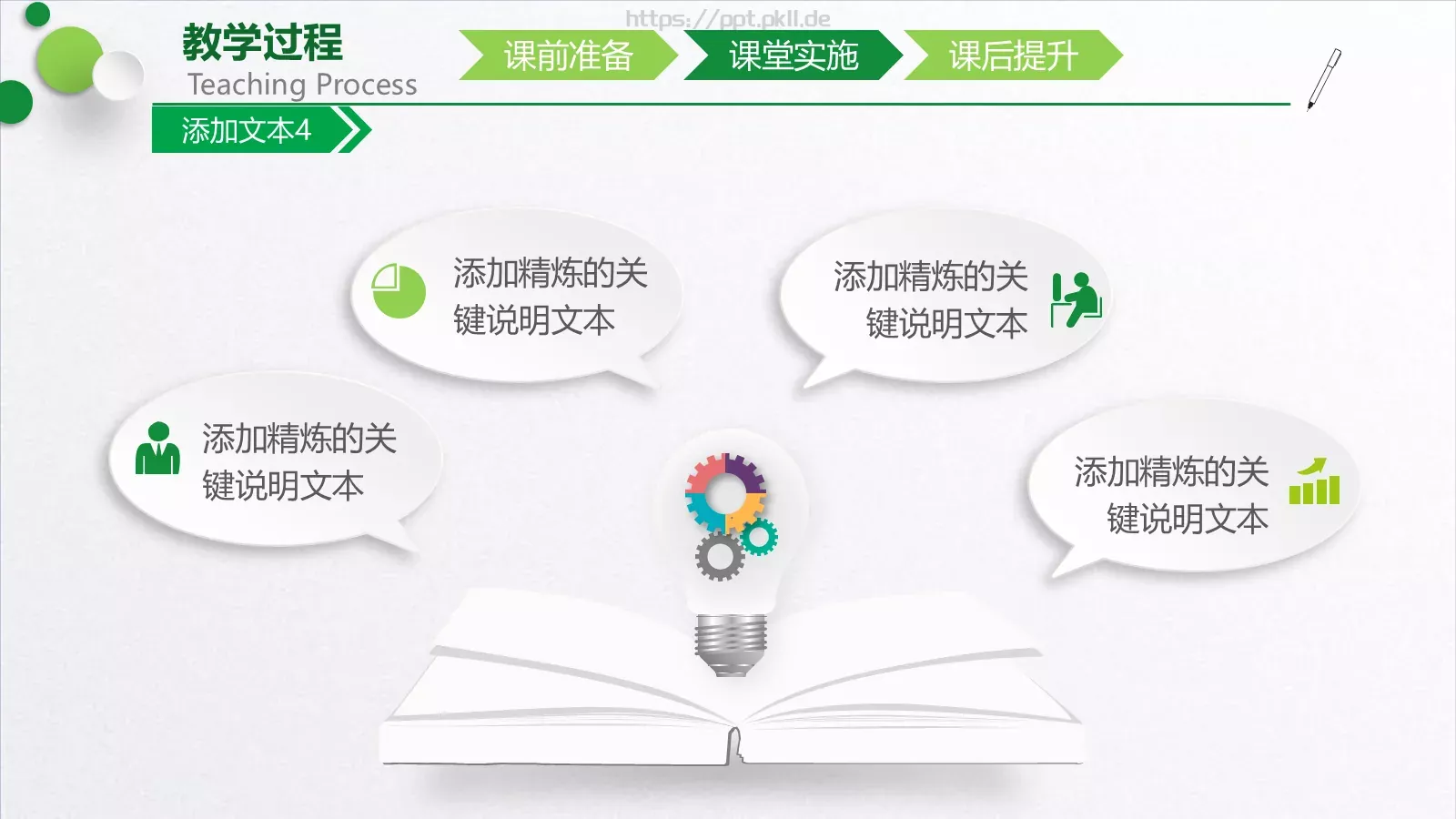 https://ppt.pkll.de

教学过程
Teaching Process

课前准备
课堂实施
课后提升

添加文本4

添加精炼的关键说明文本

添加精炼的关键说明文本

添加精炼的关键说明文本

添加精炼的关键说明文本